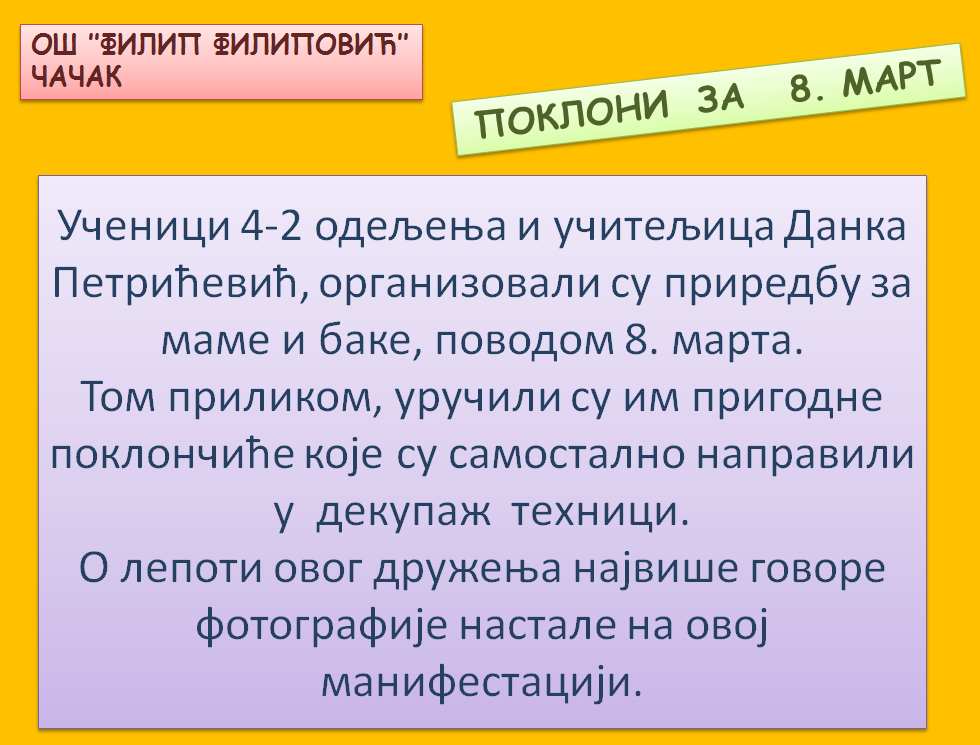 ОШ "ФИЛИП ФИЛИПОВИЋ" ЧАЧАК

ПОКЛОНИ ЗА 8. МАРТ

Ученици 4-2 одељења и учитељица Данка Петрићевић, организовали су приредбу за маме и баке, поводом 8. марта.
Том приликом, уручили су им пригодне поклончиће које су самостално направили у декупаж техници.
О лепоти овог дружења највише говоре фотографије настале на овој манифестацији.